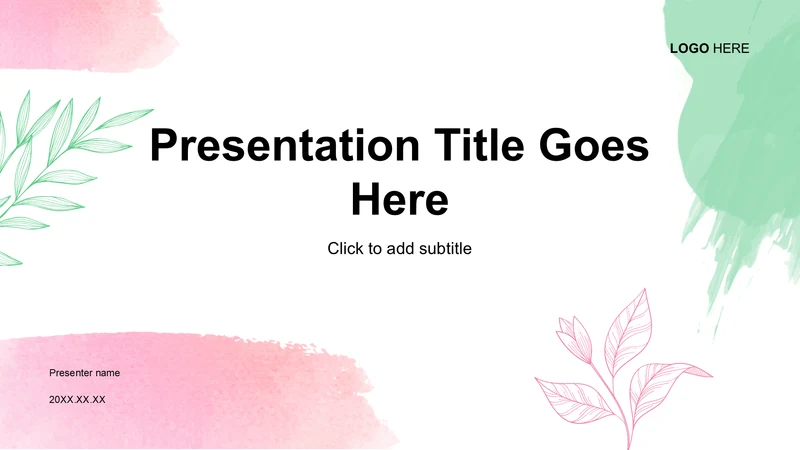 LOGO HERE

Presentation Title Goes Here

Click to add subtitle

Presenter name

20XX.XX.XX